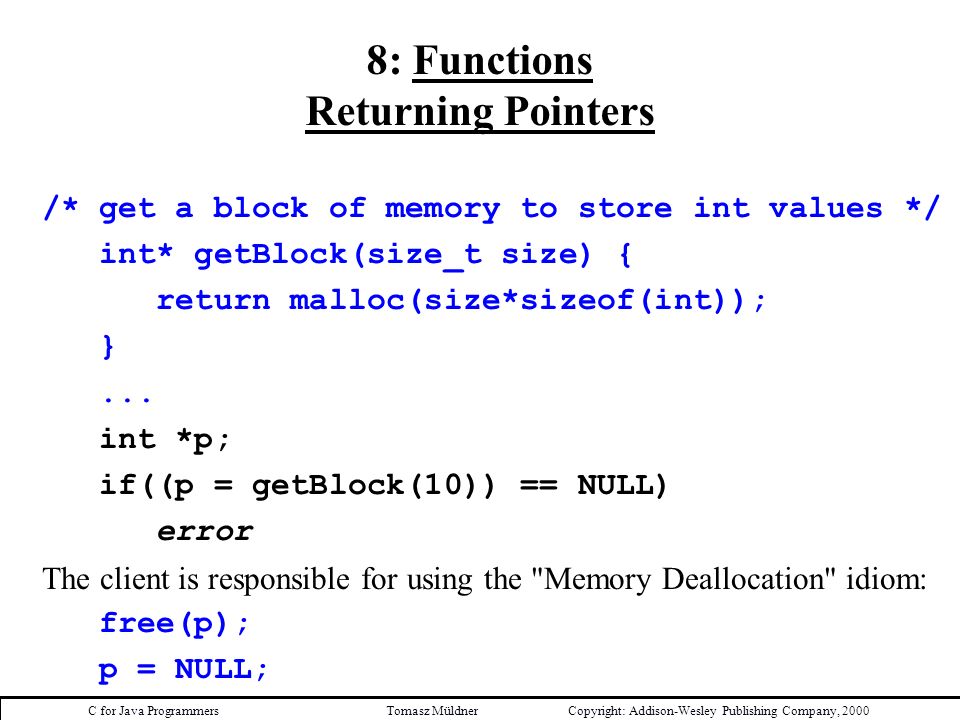 8: Functions
Returning Pointers

/* get a block of memory to store int values */
int* getBlock(size_t size) {
return malloc(size*sizeof(int));
}
...
int *p;
if((p = getBlock(10)) == NULL)
error

The client is responsible for using the "Memory Deallocation" idiom:
free(p);
p = NULL;

C for Java Programmers Tomasz Müldner Copyright: Addison-Wesley Publishing Company, 2000